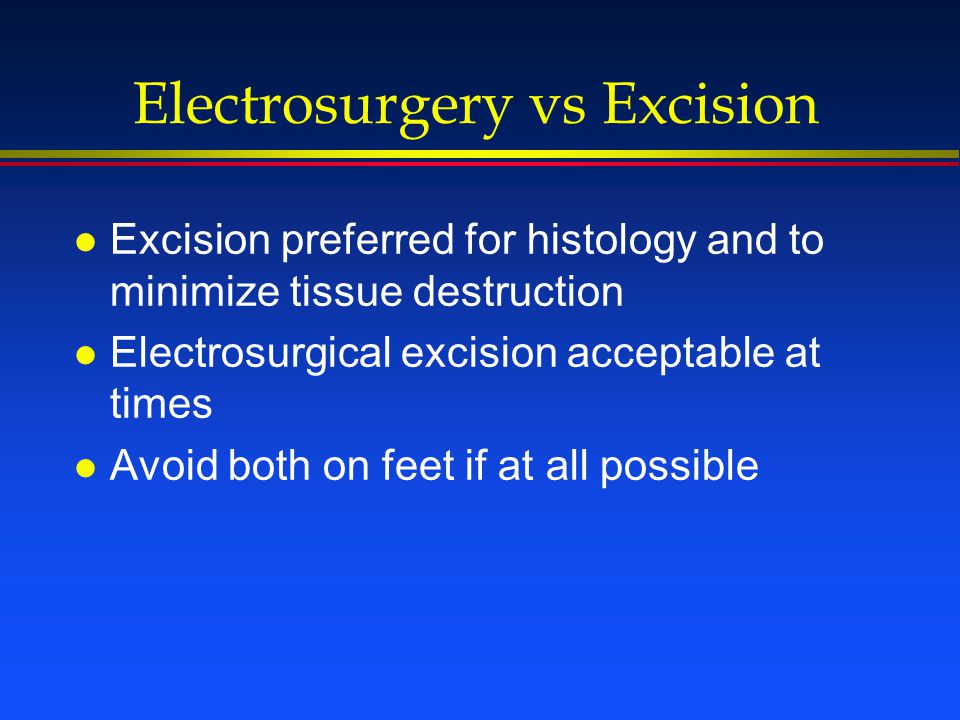 Electrosurgery vs Excision

- Excision preferred for histology and to minimize tissue destruction
- Electrosurgical excision acceptable at times
- Avoid both on feet if at all possible